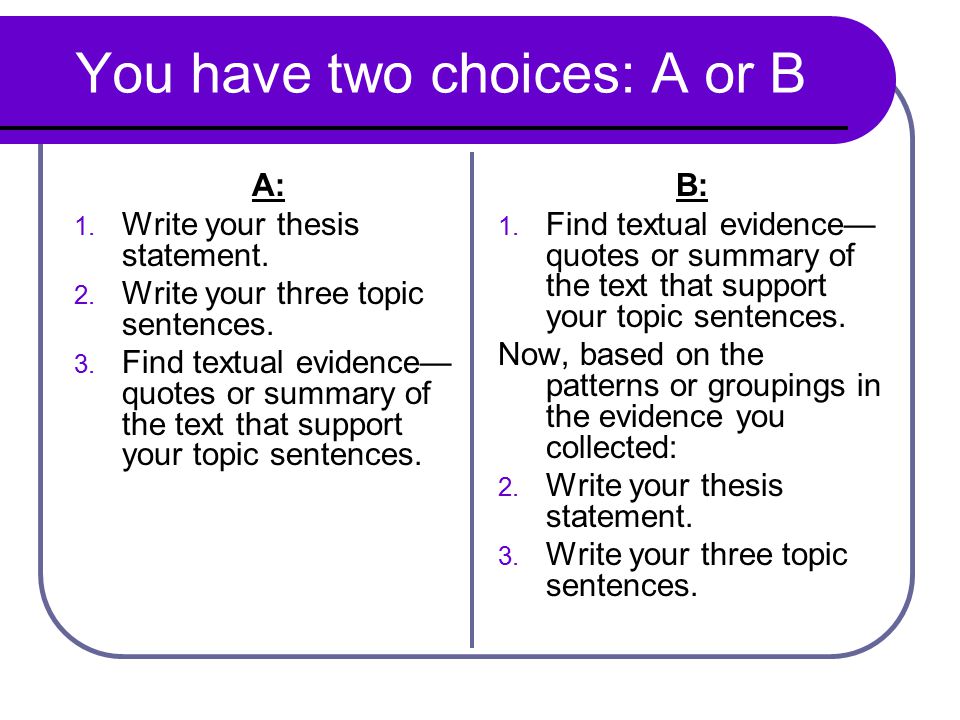 You have two choices: A or B

A:
1. Write your thesis statement.
2. Write your three topic sentences.
3. Find textual evidence—quotes or summary of the text that support your topic sentences.

B:
1. Find textual evidence—quotes or summary of the text that support your topic sentences.
Now, based on the patterns or groupings in the evidence you collected:
2. Write your thesis statement.
3. Write your three topic sentences.